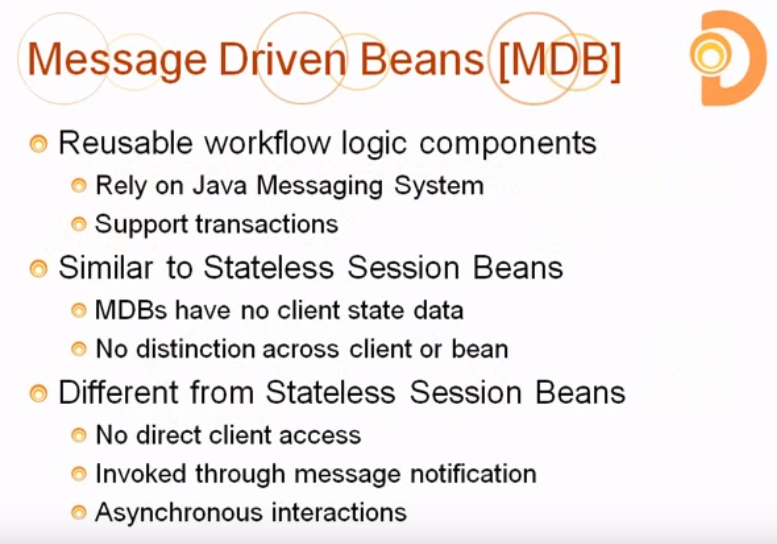 Message Driven Beans [MDB]

Reusable workflow logic components

Rely on Java Messaging System

Support transactions

Similar to Stateless Session Beans

MDBs have no client state data

No distinction across client or bean

Different from Stateless Session Beans

No direct client access

Invoked through message notification

Asynchronous interactions